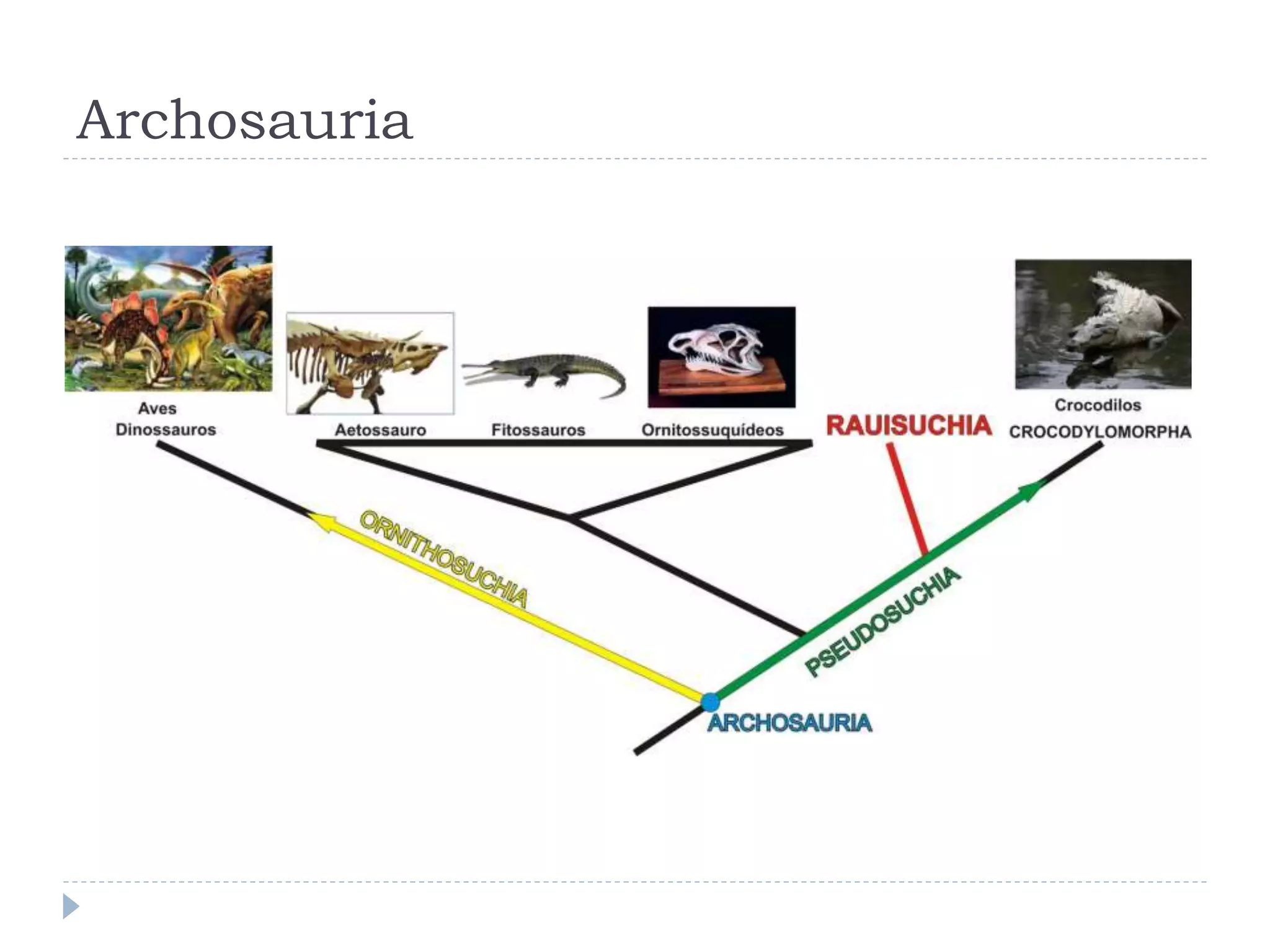 Archosauria

Aves
Dinossauros

Aetossauro

Fitossauros

Ornitossuquídeos

RAUISUCHIA

Crocodilos
CROCODYLOMORPHA

ORNITHOSUCHIA

PSEUDOSUCHIA

ARCHOSAURIA